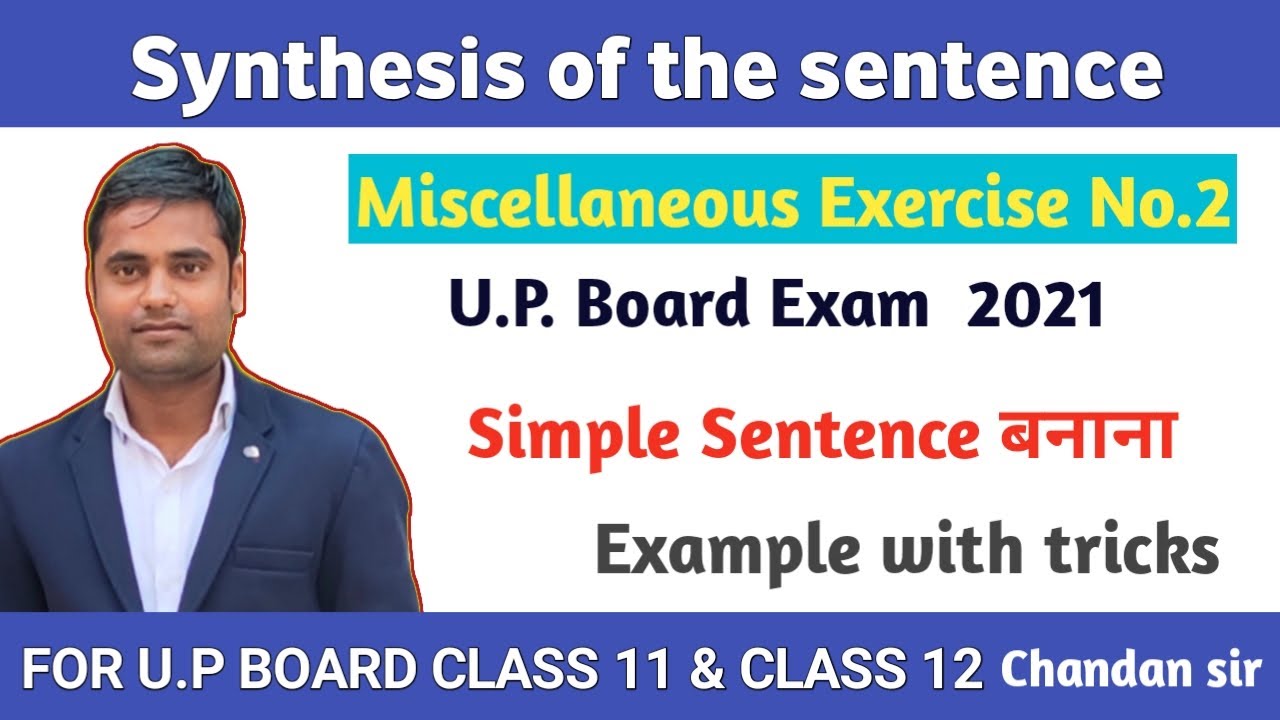 Synthesis of the sentence

Miscellaneous Exercise No.2

U.P. Board Exam 2021

Simple Sentence बनाना

Example with tricks

FOR U.P BOARD CLASS 11 & CLASS 12 Chandan sir